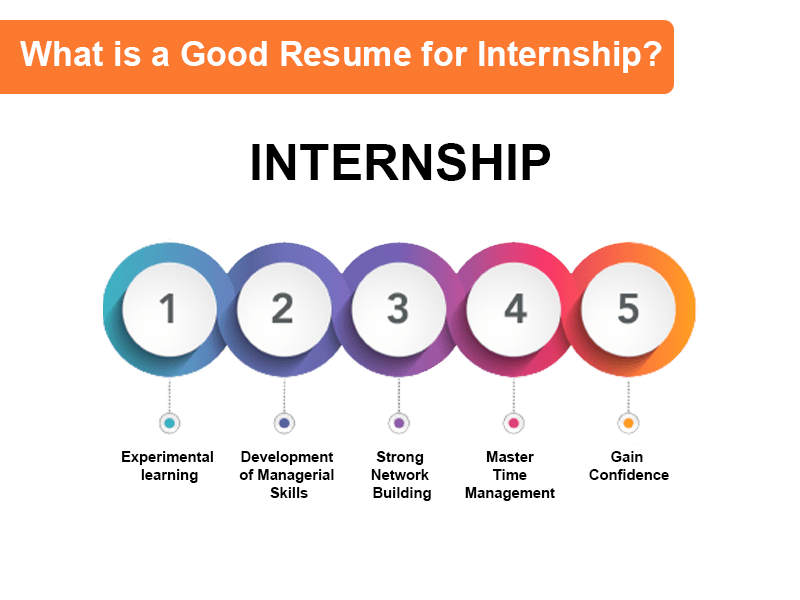 What is a Good Resume for Internship?

INTERNSHIP

1

2

3

4

5

Experimental learning

Development of Managerial Skills

Strong Network Building

Master Time Management

Gain Confidence